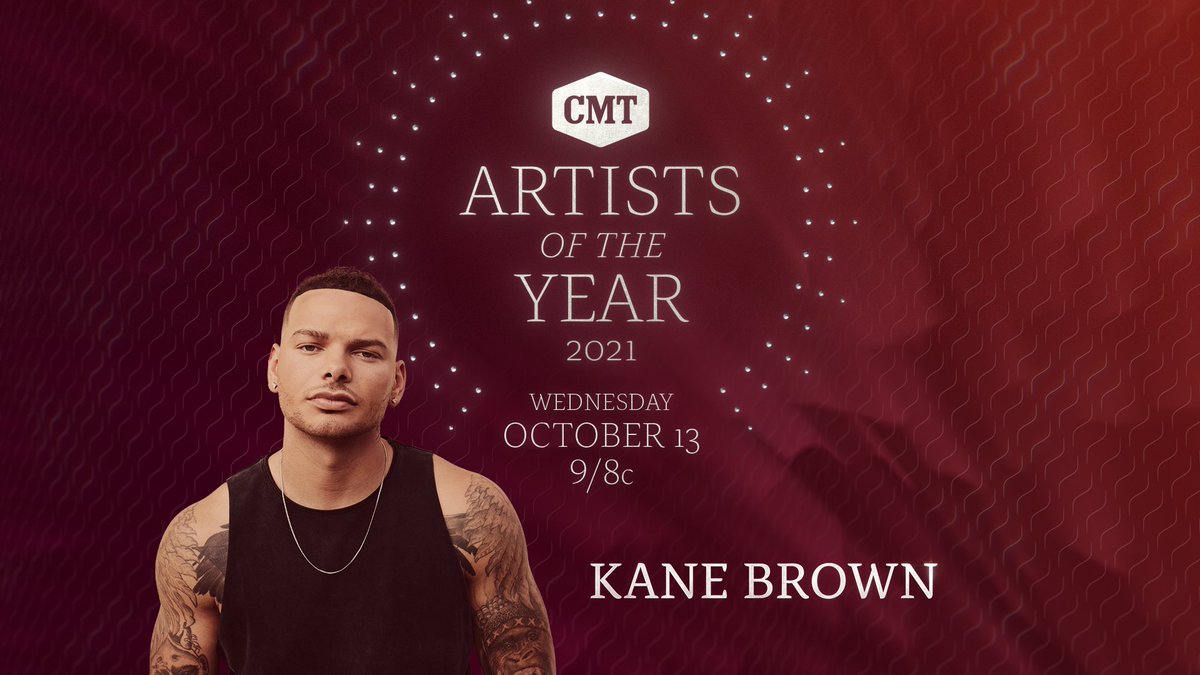 CMT

ARTISTS
OF THE
YEAR
2021

WEDNESDAY
OCTOBER 13
9/8c

KANE BROWN